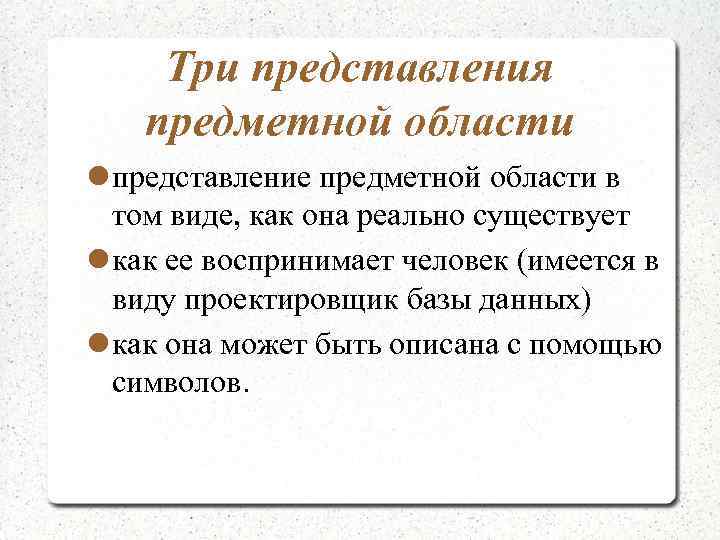 Три представления предметной области

представление предметной области в том виде, как она реально существует

как ее воспринимает человек (имеется в виду проектировщик базы данных)

как она может быть описана с помощью символов.